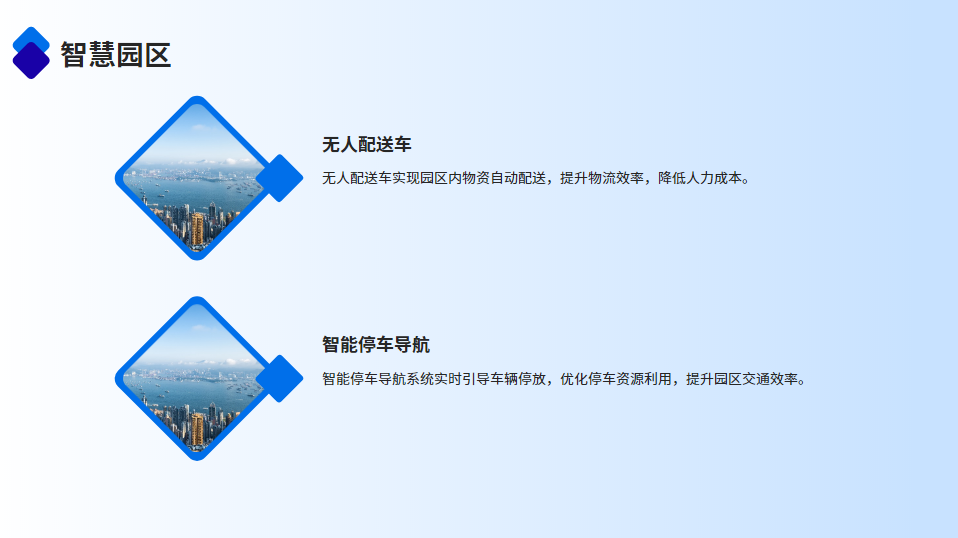 智慧园区

无人配送车

无人配送车实现园区内物资自动配送，提升物流效率，降低人力成本。

智能停车导航

智能停车导航系统实时引导车辆停放，优化停车资源利用，提升园区交通效率。